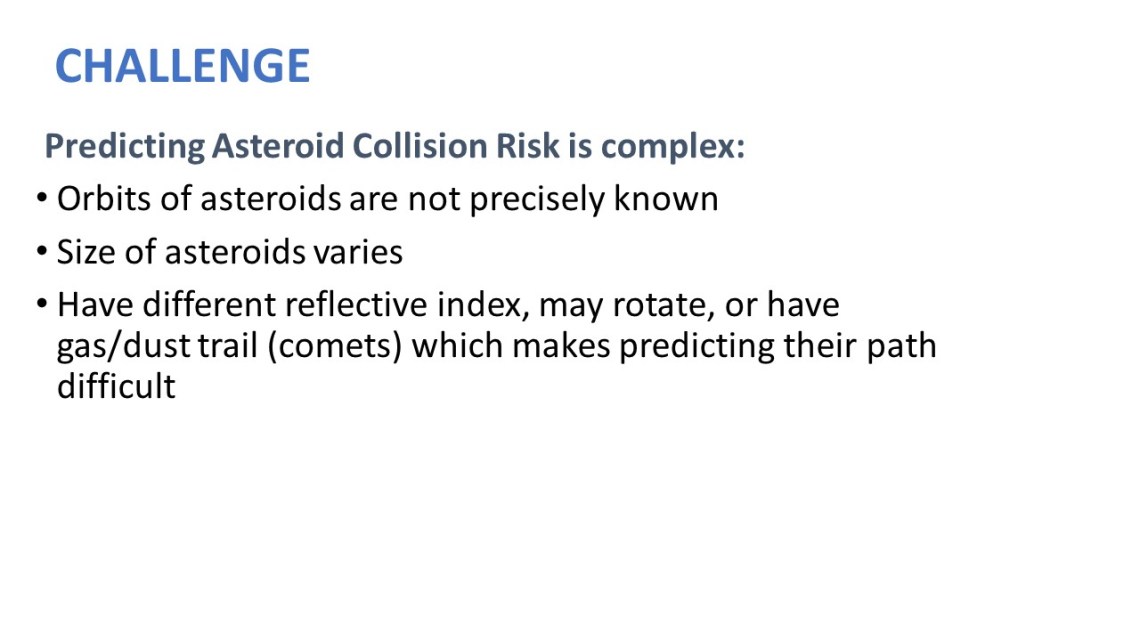 CHALLENGE

Predicting Asteroid Collision Risk is complex:

• Orbits of asteroids are not precisely known
• Size of asteroids varies
• Have different reflective index, may rotate, or have gas/dust trail (comets) which makes predicting their path difficult